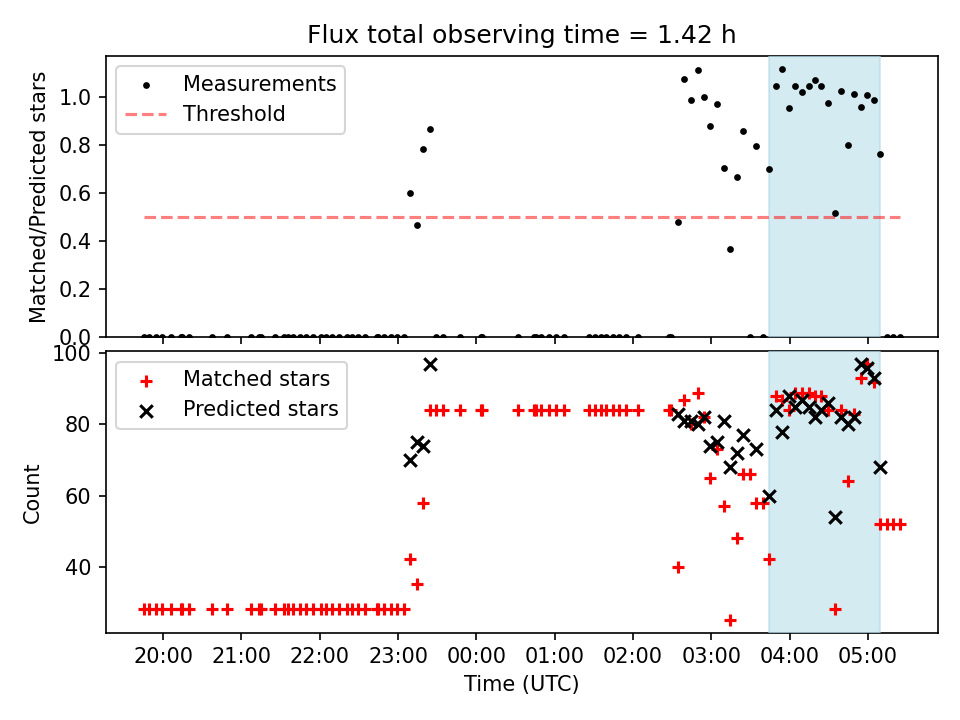 Flux total observing time = 1.42 h

Measurements
Threshold

Matched/Predicted stars

1.0
0.8
0.6
0.4
0.2
0.0

Matched stars
Predicted stars

Count

100
80
60
40

20:00
21:00
22:00
23:00
00:00
01:00
02:00
03:00
04:00
05:00

Time (UTC)